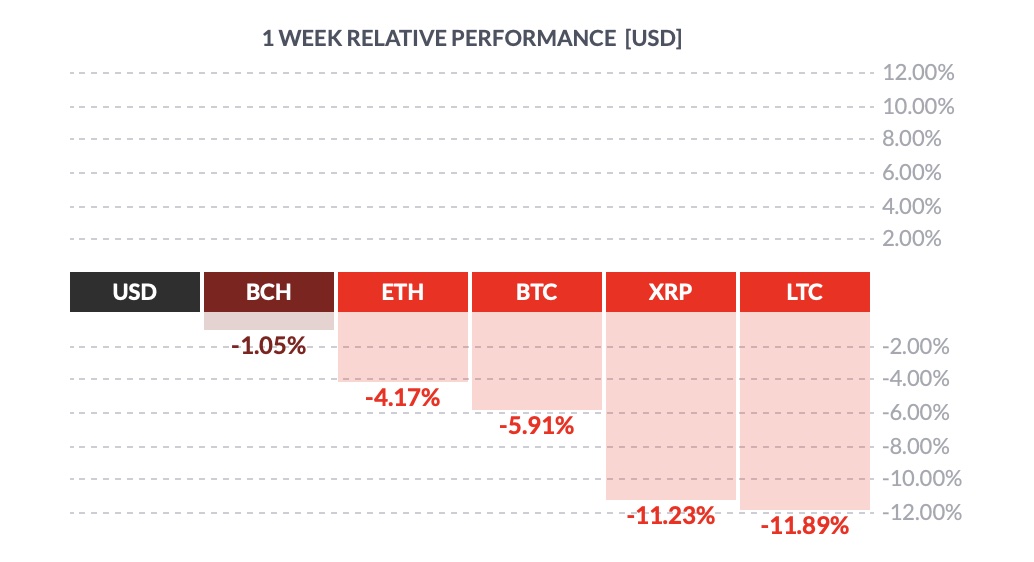 1 WEEK RELATIVE PERFORMANCE [USD]

12.00%
10.00%
8.00%
6.00%
4.00%
2.00%

USD
BCH
ETH
BTC
XRP
LTC

-1.05%
-4.17%
-5.91%
-11.23%
-11.89%

-2.00%
-4.00%
-6.00%
-8.00%
-10.00%
-12.00%